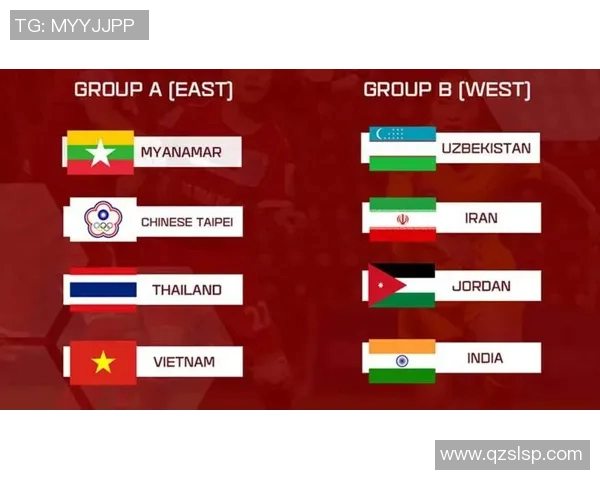 TG: MYYJJPP

GROUP A (EAST)

MYANAMAR

CHINESE TAIPEI

THAILAND

VIETNAM

GROUP B (WEST)

UZBEKISTAN

IRAN

JORDAN

INDIA

www.qzslsp.com